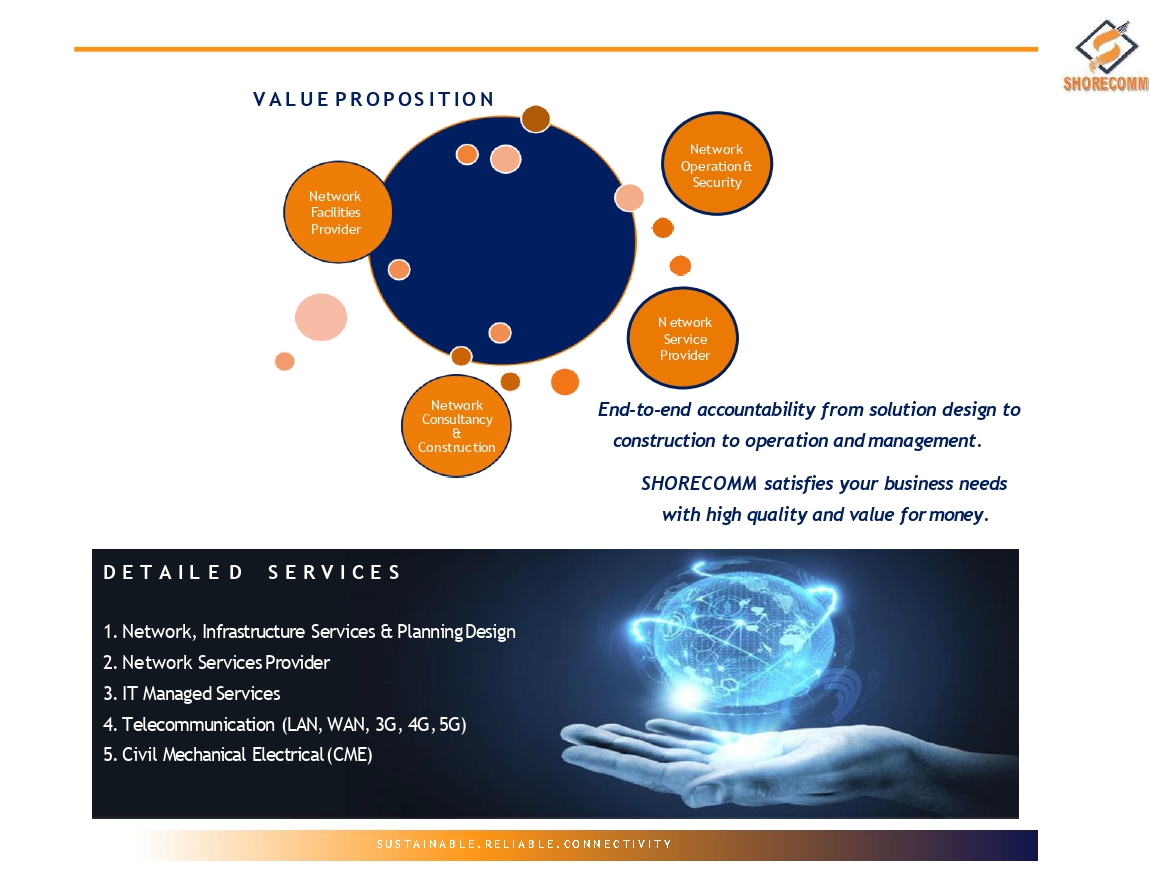 SHORECOMM

VALUE PROPOSITION

Network Facilities Provider

Network Operation & Security

Network Service Provider

Network Consultancy & Construction

End-to-end accountability from solution design to construction to operation and management.

SHORECOMM satisfies your business needs with high quality and value for money.

DETAILED SERVICES

1. Network, Infrastructure Services & Planning Design
2. Network Services Provider
3. IT Managed Services
4. Telecommunication (LAN, WAN, 3G, 4G, 5G)
5. Civil Mechanical Electrical (CME)

SUSTAINABLE. RELIABLE. CONNECTIVITY